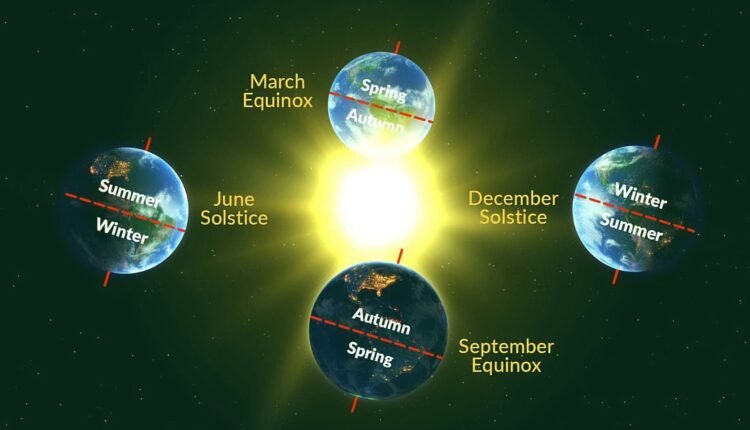 March Equinox

Spring
Autumn

Summer
Winter

June Solstice

December Solstice

Winter
Summer

Autumn
Spring

September Equinox